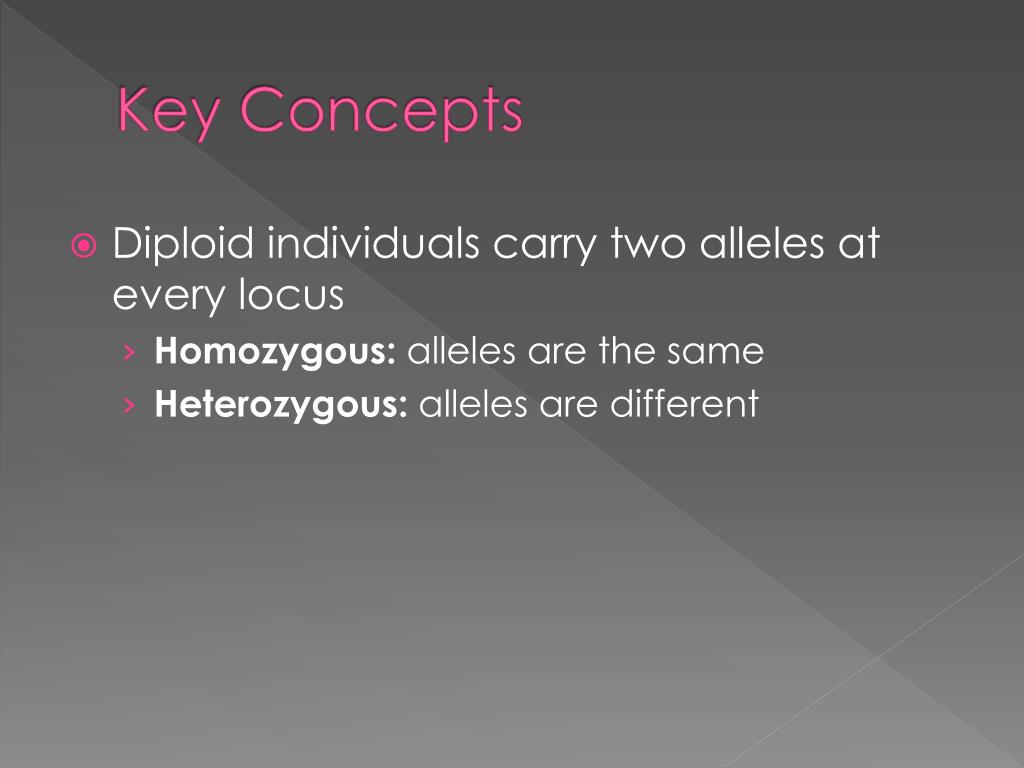 Key Concepts

Diploid individuals carry two alleles at every locus

› Homozygous: alleles are the same
› Heterozygous: alleles are different